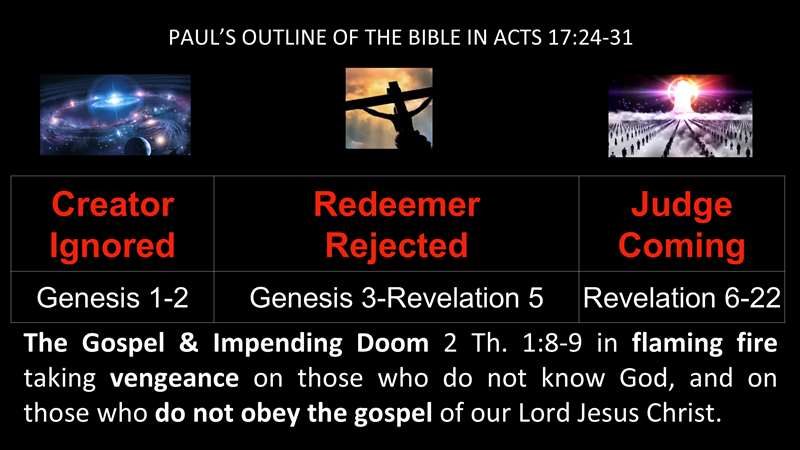 PAUL'S OUTLINE OF THE BIBLE IN ACTS 17:24-31

| Creator Ignored | Redeemer Rejected | Judge Coming |
|---|---|---|
| Genesis 1-2 | Genesis 3-Revelation 5 | Revelation 6-22 |

The Gospel & Impending Doom 2 Th. 1:8-9 in flaming fire taking vengeance on those who do not know God, and on those who do not obey the gospel of our Lord Jesus Christ.